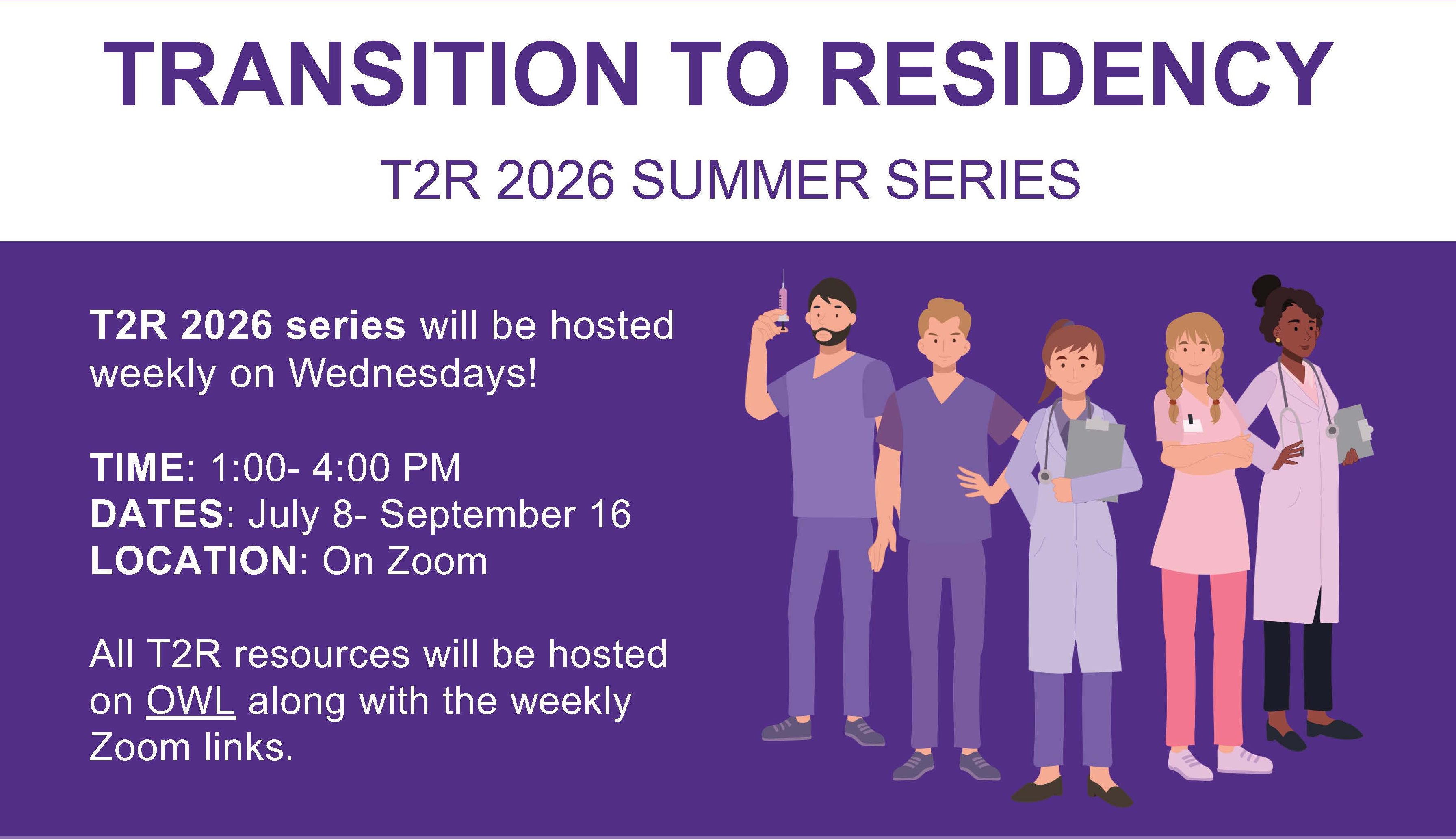 TRANSITION TO RESIDENCY

T2R 2026 SUMMER SERIES

T2R 2026 series will be hosted weekly on Wednesdays!

TIME: 1:00- 4:00 PM
DATES: July 8- September 16
LOCATION: On Zoom

All T2R resources will be hosted on OWL along with the weekly Zoom links.